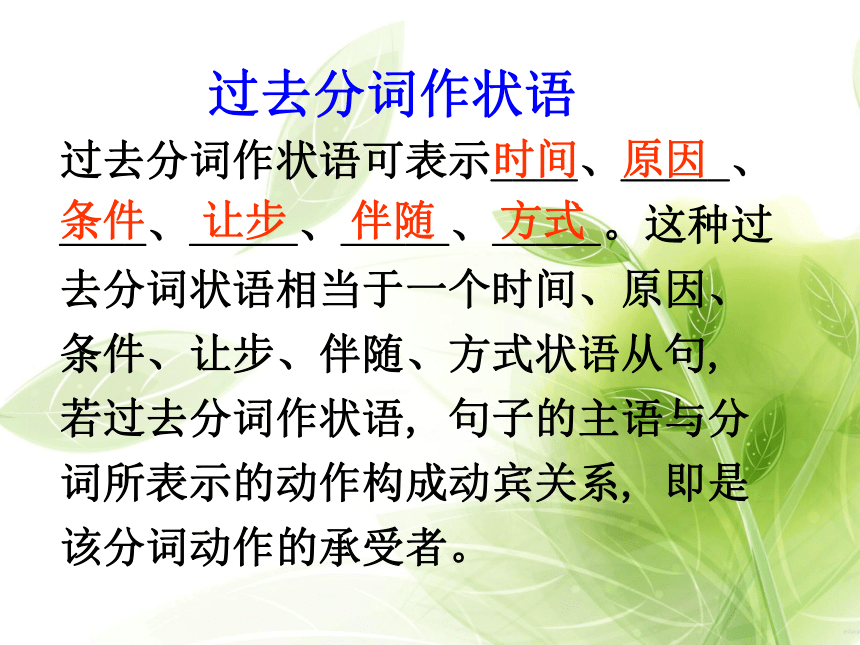 过去分词作状语

过去分词作状语可表示时间、原因、条件、让步、伴随、方式。这种过去分词状语相当于一个时间、原因、条件、让步、伴随、方式状语从句，若过去分词作状语，句子的主语与分词所表示的动作构成动宾关系，即是该分词动作的承受者。